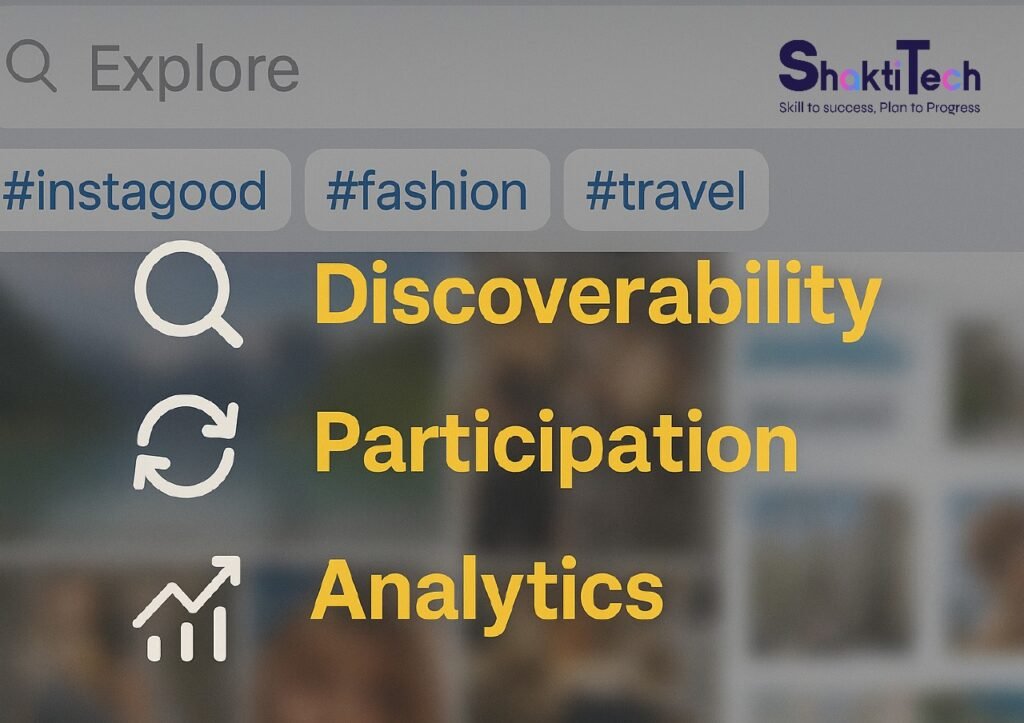 Explore

ShaktiTech
Skill to success, Plan to Progress

#instagood #fashion #travel

Discoverability

Participation

Analytics